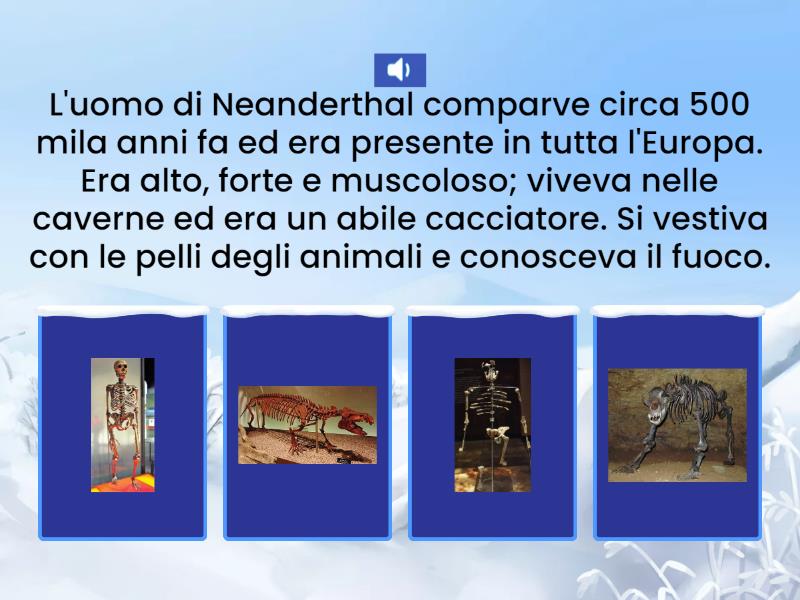 L'uomo di Neanderthal comparve circa 500 mila anni fa ed era presente in tutta l'Europa. Era alto, forte e muscoloso; viveva nelle caverne ed era un abile cacciatore. Si vestiva con le pelli degli animali e conosceva il fuoco.